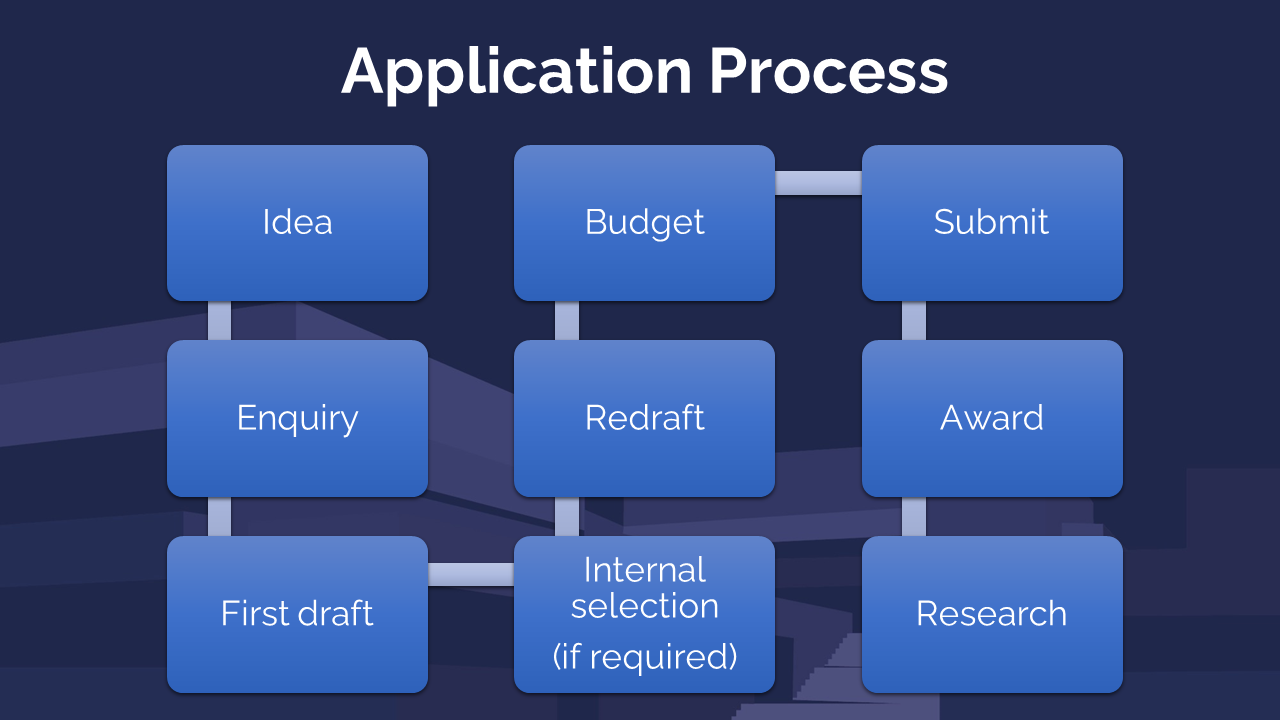 Application Process

Idea

Enquiry

First draft

Internal selection
(if required)

Redraft

Budget

Submit

Award

Research